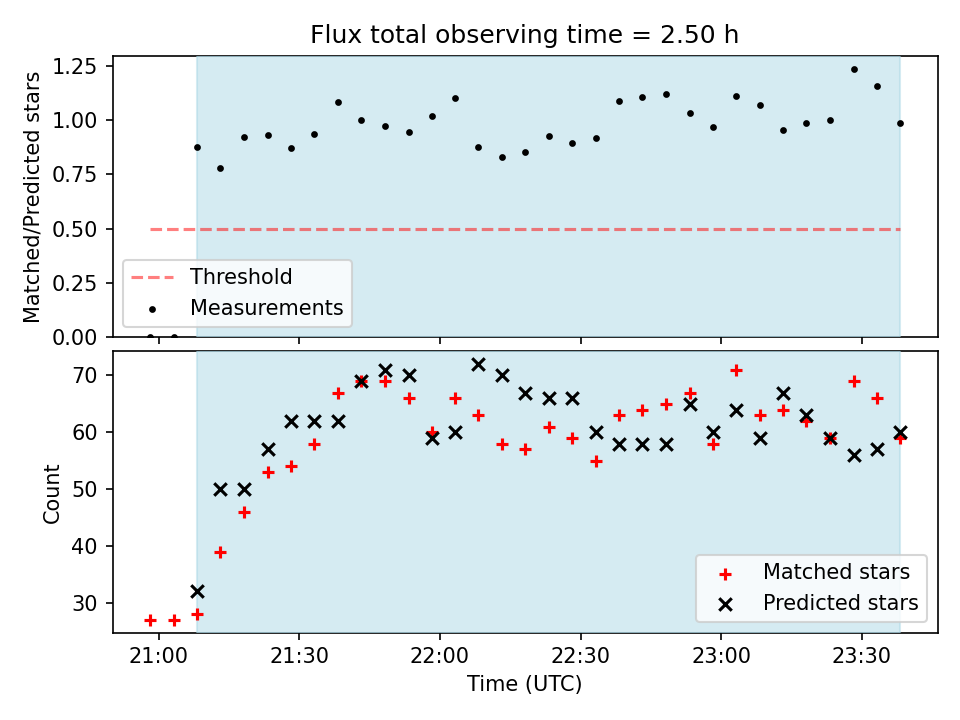 Flux total observing time = 2.50 h

Matched/Predicted stars

1.25
1.00
0.75
0.50
0.25
0.00

Threshold
Measurements

Count

70
60
50
40
30

Matched stars
Predicted stars

21:00
21:30
22:00
22:30
23:00
23:30

Time (UTC)